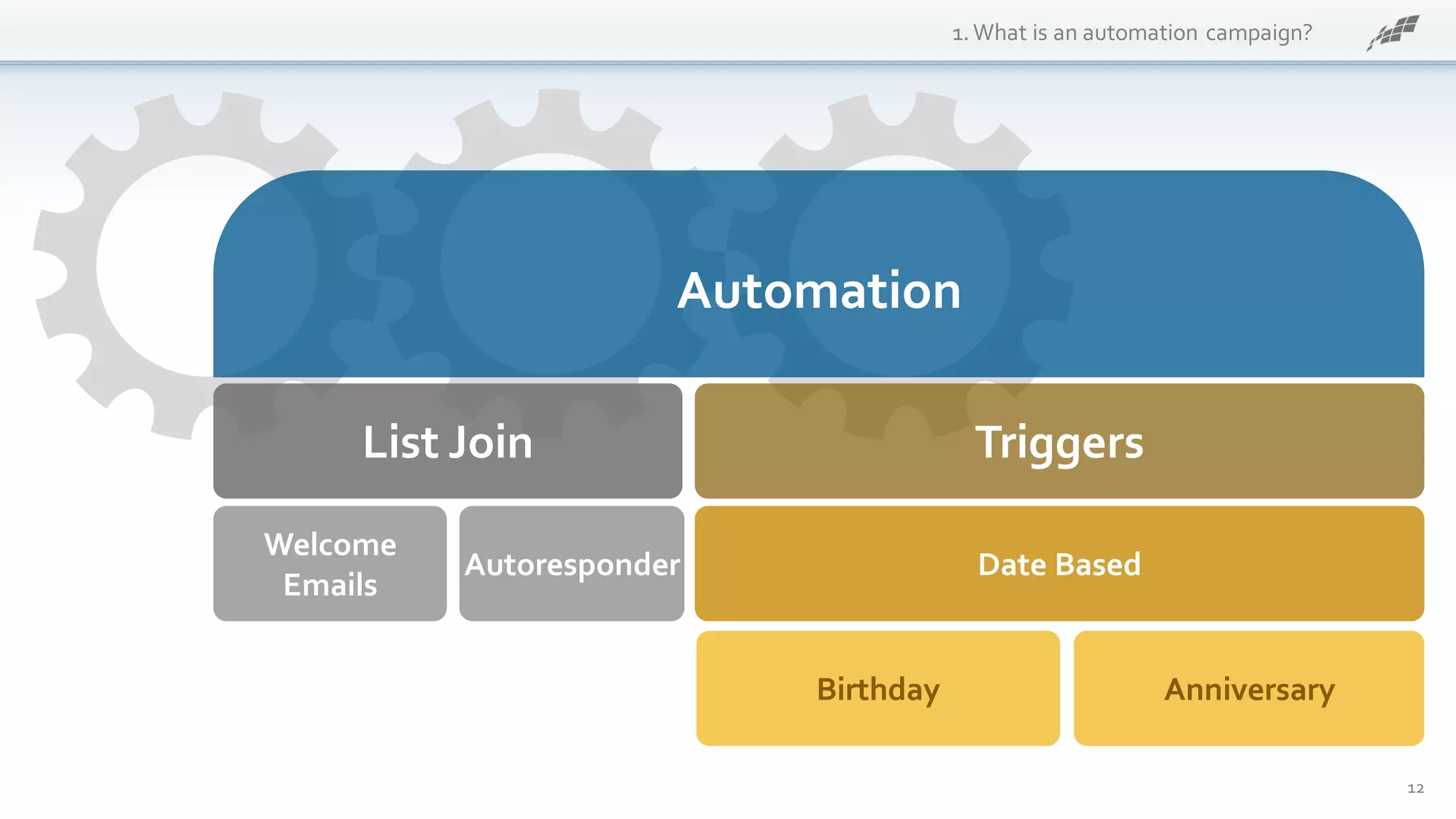 1. What is an automation campaign?

Automation

List Join

Triggers

Welcome Emails

Autoresponder

Date Based

Birthday

Anniversary

12